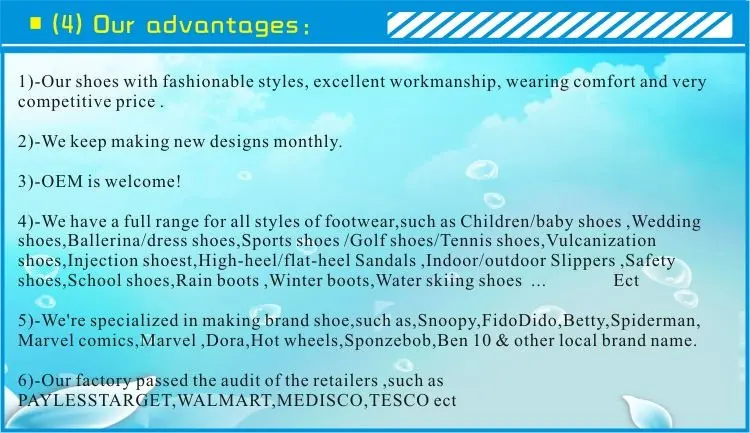 (4) Our advantages:

1)-Our shoes with fashionable styles, excellent workmanship, wearing comfort and very competitive price .

2)-We keep making new designs monthly.

3)-OEM is welcome!

4)-We have a full range for all styles of footwear,such as Children/baby shoes ,Wedding shoes,Ballerina/dress shoes,Sports shoes /Golf shoes/Tennis shoes,Vulcanization shoes,Injection shoest,High-heel/flat-heel Sandals ,Indoor/outdoor Slippers ,Safety shoes,School shoes,Rain boots ,Winter boots,Water skiing shoes ... Ect

5)-We're specialized in making brand shoe,such as,Snoopy,FidoDido,Betty,Spiderman, Marvel comics,Marvel ,Dora,Hot wheels,Sponzebob,Ben 10 & other local brand name.

6)-Our factory passed the audit of the retailers ,such as PAYLESSTARGET,WALMART,MEDISCO,TESCO ect